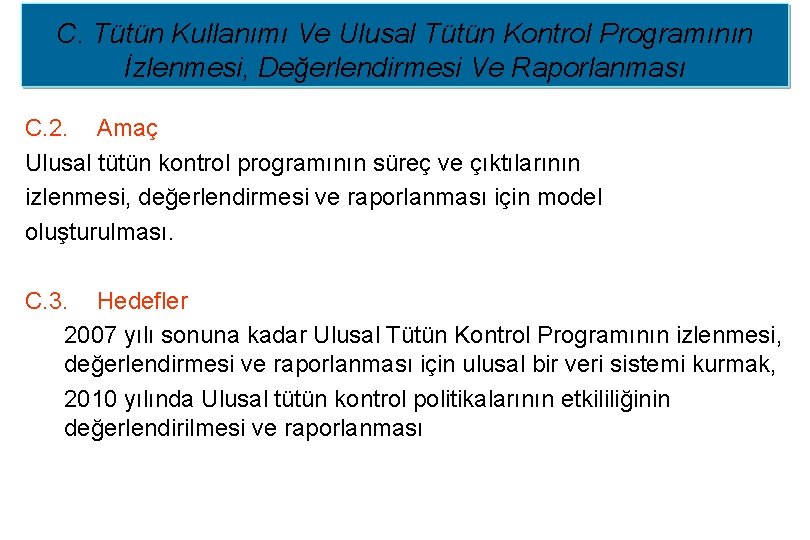 C. Tütün Kullanımı Ve Ulusal Tütün Kontrol Programının İzlenmesi, Değerlendirmesi Ve Raporlanması

C.2. Amaç

Ulusal tütün kontrol programının süreç ve çıktılarının izlenmesi, değerlendirmesi ve raporlanması için model oluşturulması.

C.3. Hedefler

2007 yılı sonuna kadar Ulusal Tütün Kontrol Programının izlenmesi, değerlendirmesi ve raporlanması için ulusal bir veri sistemi kurmak,

2010 yılında Ulusal tütün kontrol politikalarının etkililiğinin değerlendirilmesi ve raporlanması